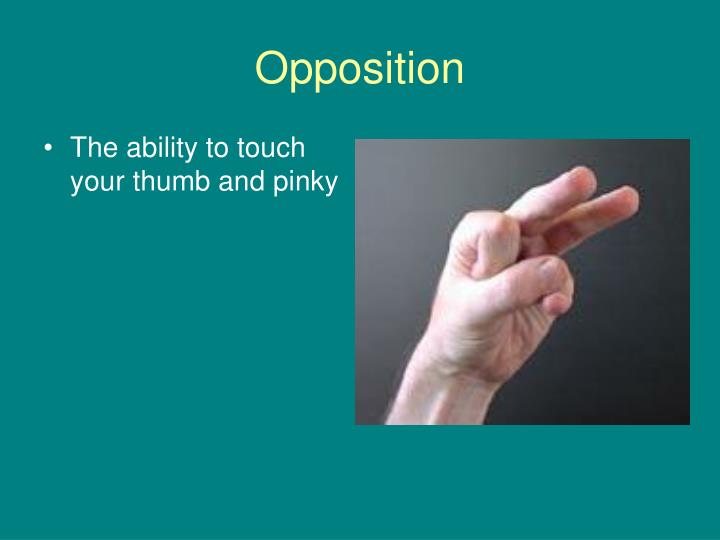 Opposition

• The ability to touch your thumb and pinky